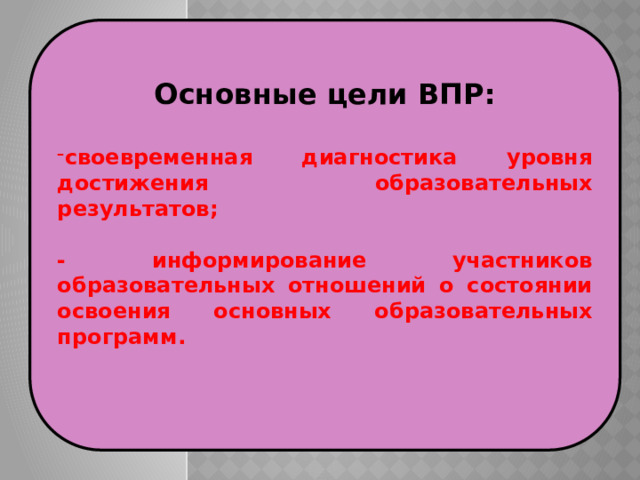 Основные цели ВПР:

-своевременная диагностика уровня достижения образовательных результатов;

- информирование участников образовательных отношений о состоянии освоения основных образовательных программ.